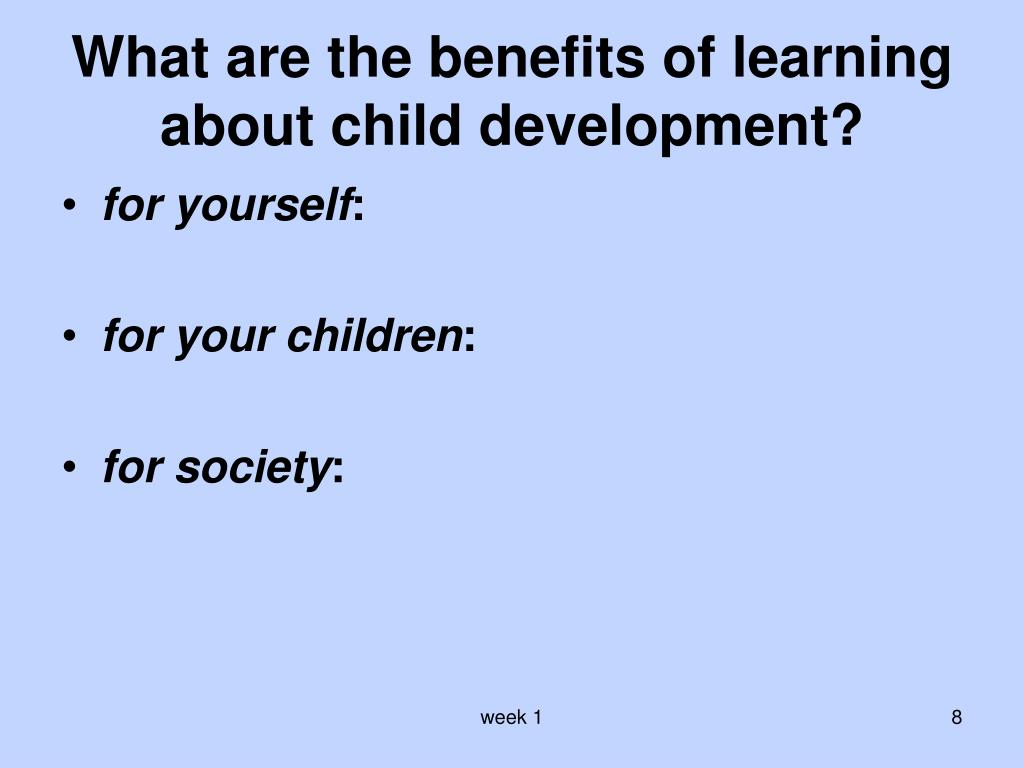 What are the benefits of learning about child development?

• for yourself:

• for your children:

• for society:

week 1

8